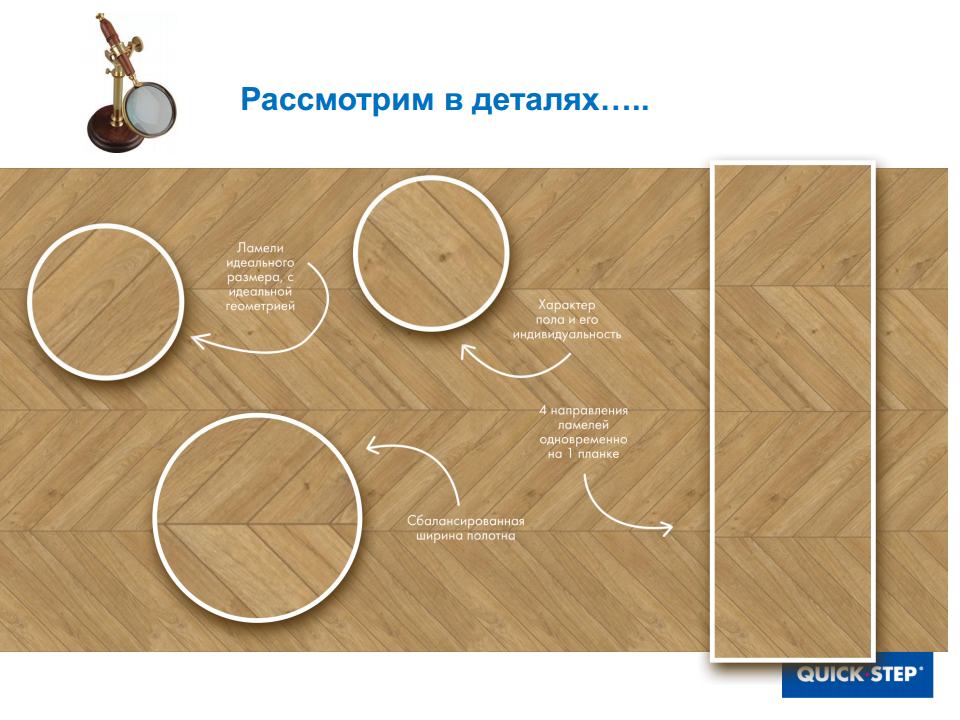 Рассмотрим в деталях…..

Ламели идеального размера, с идеальной геометрией

Характер пола и его индивидуальность

4 направления ламелей одновременно на 1 планке

Сбалансированная ширина полотна

QUICK·STEP®